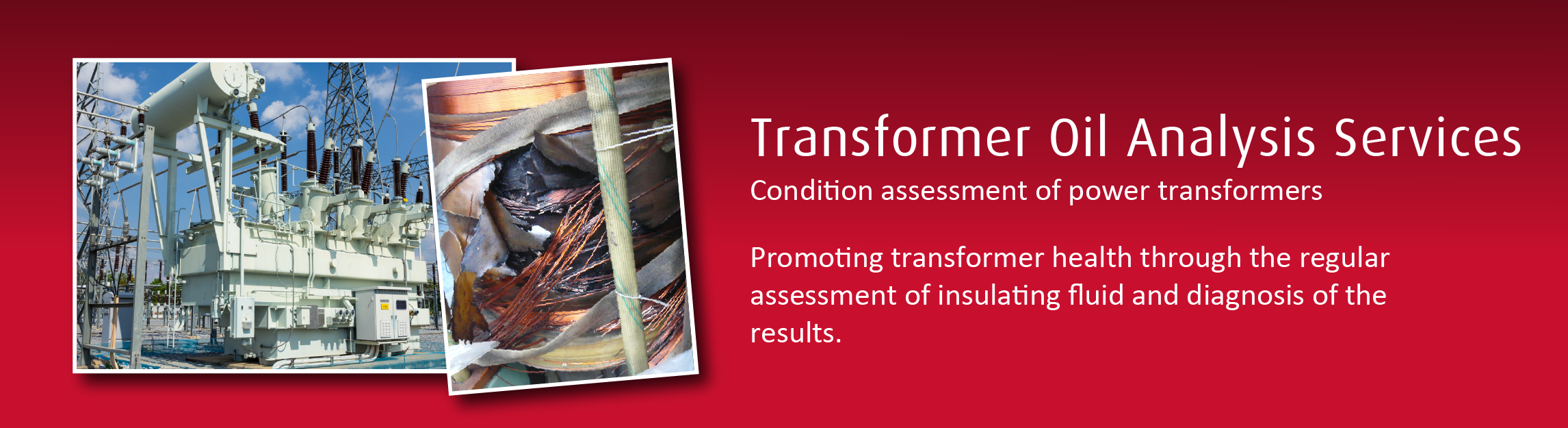 Transformer Oil Analysis Services

Condition assessment of power transformers

Promoting transformer health through the regular assessment of insulating fluid and diagnosis of the results.